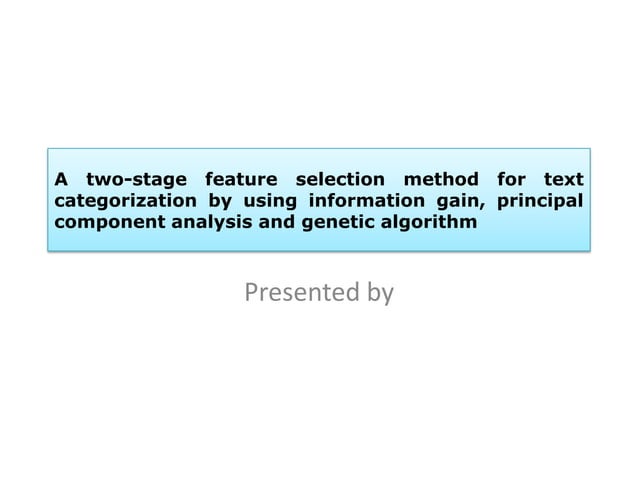 A two-stage feature selection method for text categorization by using information gain, principal component analysis and genetic algorithm

Presented by